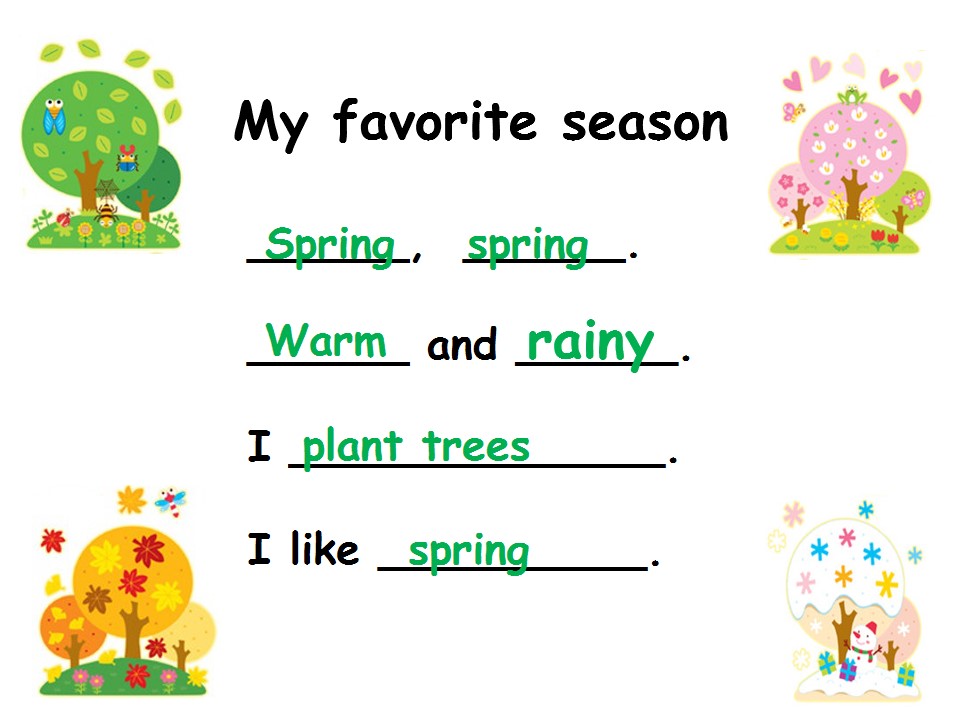 My favorite season

Spring, spring.

Warm and rainy.

I plant trees.

I like spring.